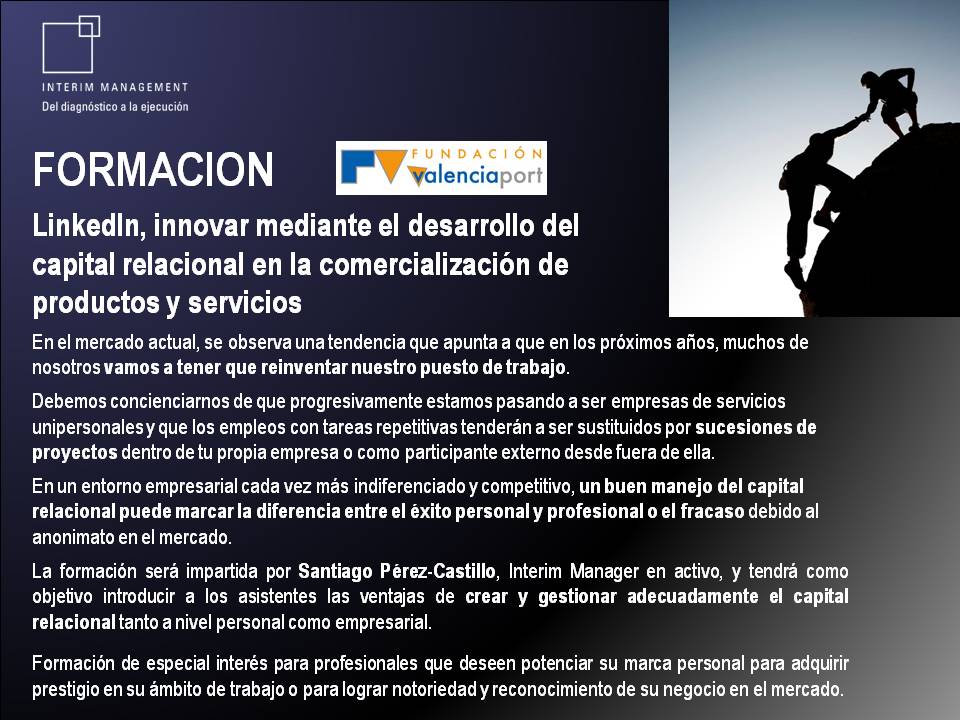 INTERIM MANAGEMENT
Del diagnóstico a la ejecución

FORMACION

FUNDACIÓN valenciaport

LinkedIn, innovar mediante el desarrollo del capital relacional en la comercialización de productos y servicios

En el mercado actual, se observa una tendencia que apunta a que en los próximos años, muchos de nosotros vamos a tener que reinventar nuestro puesto de trabajo.

Debemos concienciarnos de que progresivamente estamos pasando a ser empresas de servicios unipersonales y que los empleos con tareas repetitivas tenderán a ser sustituidos por sucesiones de proyectos dentro de tu propia empresa o como participante externo desde fuera de ella.

En un entorno empresarial cada vez más indiferenciado y competitivo, un buen manejo del capital relacional puede marcar la diferencia entre el éxito personal y profesional o el fracaso debido al anonimato en el mercado.

La formación será impartida por Santiago Pérez-Castillo, Interim Manager en activo, y tendrá como objetivo introducir a los asistentes las ventajas de crear y gestionar adecuadamente el capital relacional tanto a nivel personal como empresarial.

Formación de especial interés para profesionales que deseen potenciar su marca personal para adquirir prestigio en su ámbito de trabajo o para lograr notoriedad y reconocimiento de su negocio en el mercado.